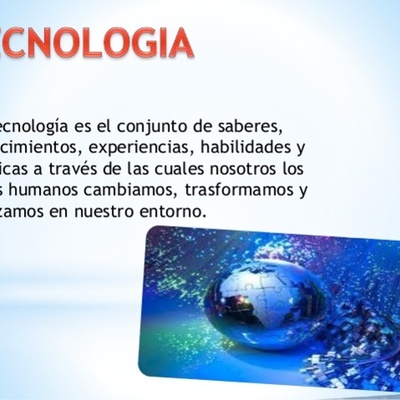 ECNOLOGIA

ecnología es el conjunto de saberes, cimientos, experiencias, habilidades y icas a través de las cuales nosotros los s humanos cambiamos, trasformamos y zamos en nuestro entorno.